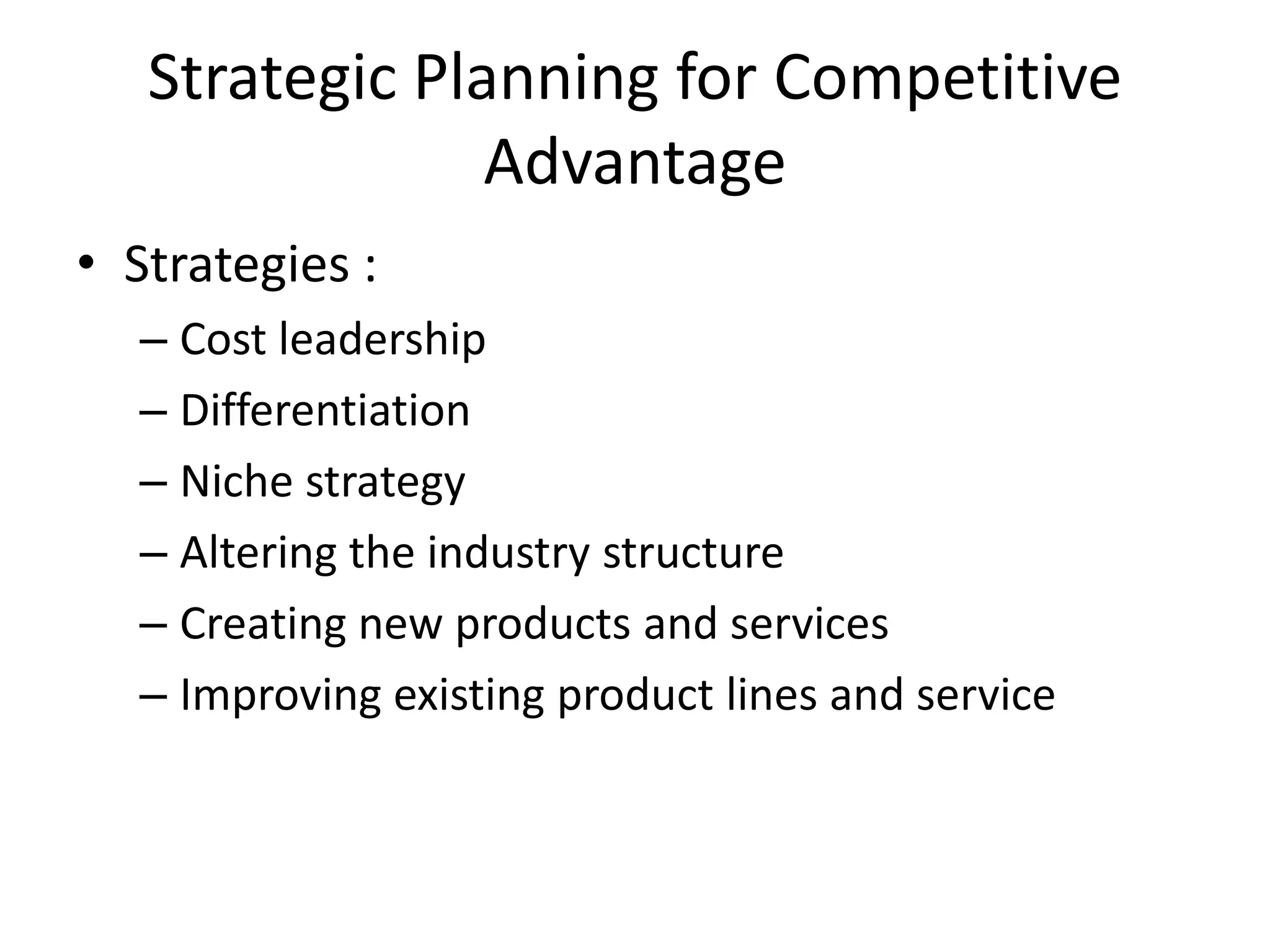 Strategic Planning for Competitive Advantage

• Strategies :
– Cost leadership
– Differentiation
– Niche strategy
– Altering the industry structure
– Creating new products and services
– Improving existing product lines and service